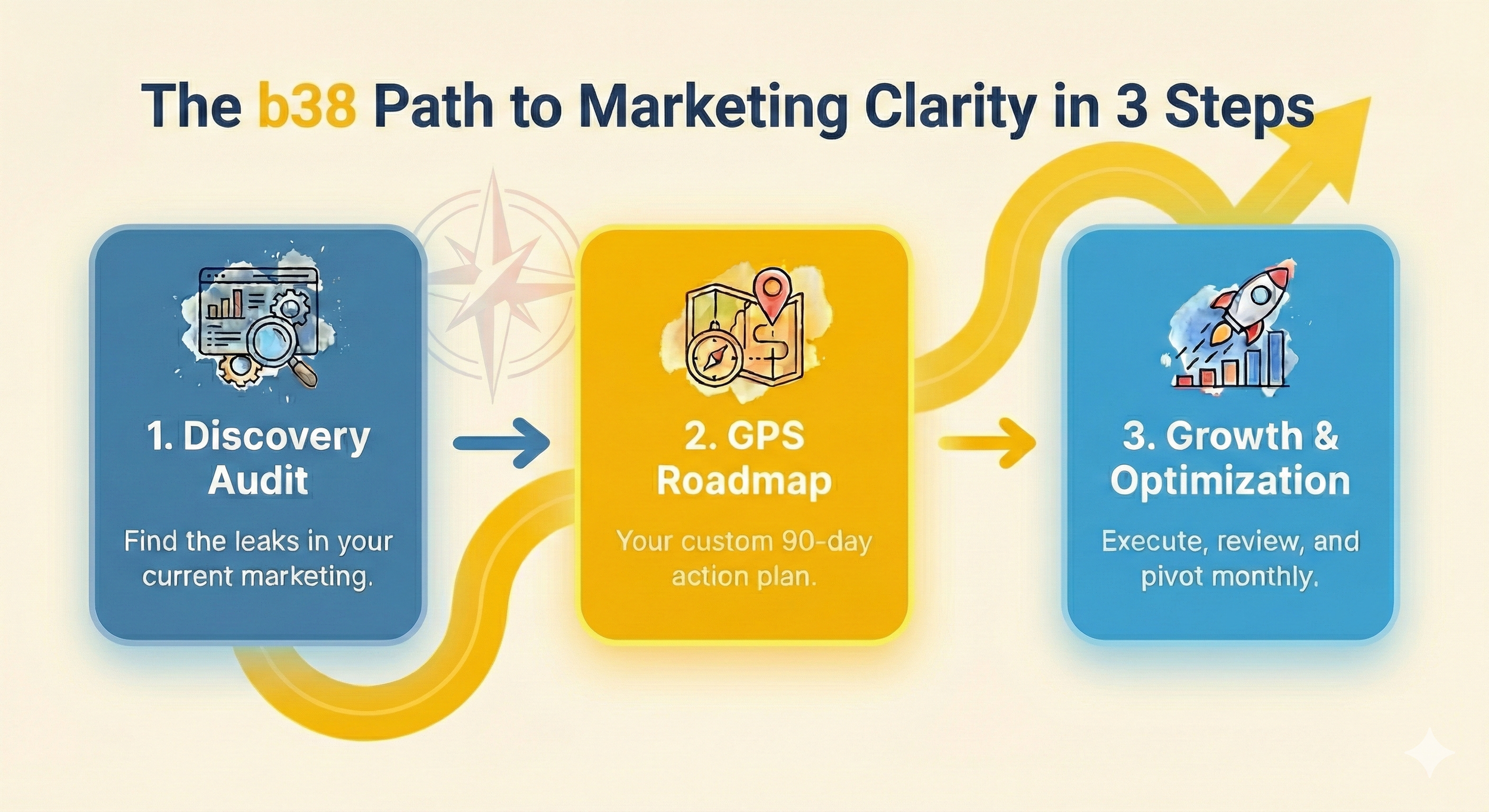 The b38 Path to Marketing Clarity in 3 Steps

1. Discovery Audit

Find the leaks in your current marketing.

2. GPS Roadmap

Your custom 90-day action plan.

3. Growth & Optimization

Execute, review, and pivot monthly.